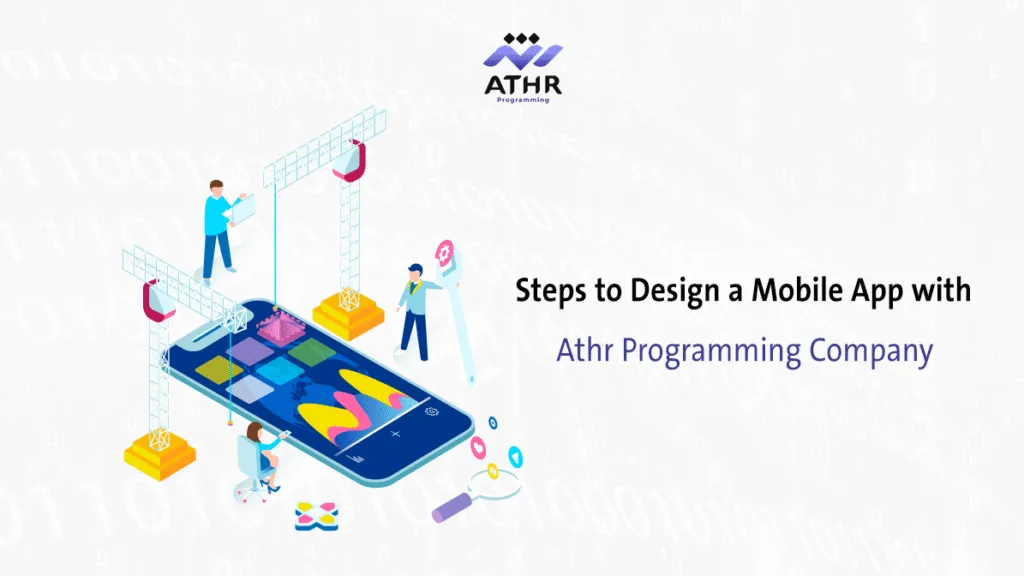 ATHR
Programming

Steps to Design a Mobile App with

Athr Programming Company